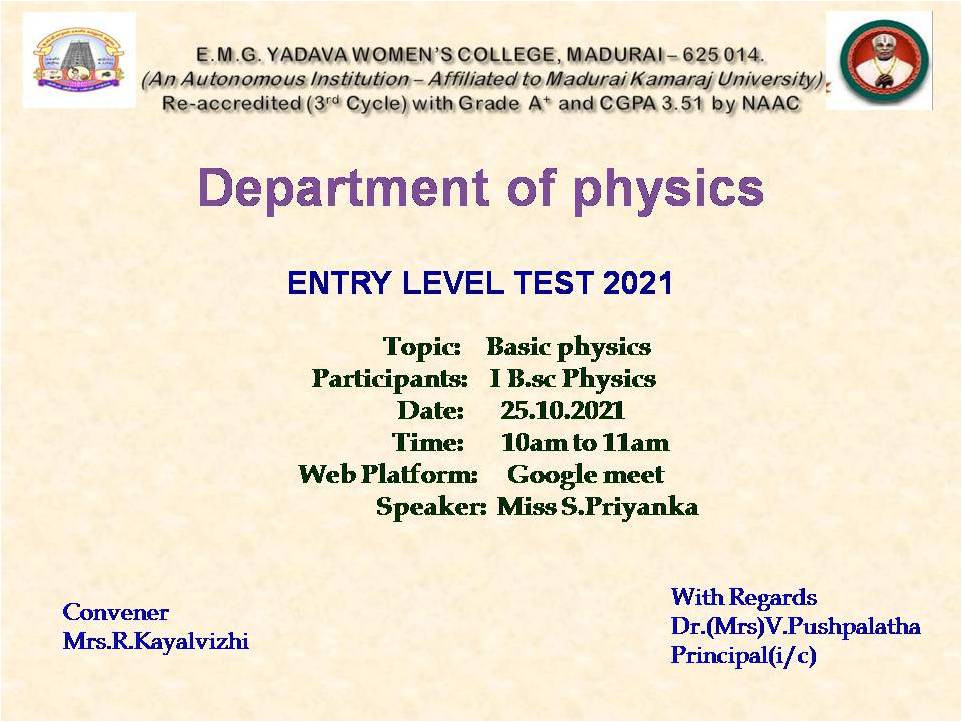 E.M.G. YADAVA WOMEN'S COLLEGE, MADURAI – 625 014.
(An Autonomous Institution – Affiliated to Madurai Kamaraj University)
Re-accredited (3$^{rd}$ Cycle) with Grade A$^{+}$ and CGPA 3.51 by NAAC

Department of physics

ENTRY LEVEL TEST 2021

Topic: Basic physics
Participants: I B.sc Physics
Date: 25.10.2021
Time: 10am to 11am
Web Platform: Google meet
Speaker: Miss S.Priyanka

Convener
Mrs.R.Kayalvizhi

With Regards
Dr.(Mrs)V.Pushpalatha
Principal(i/c)